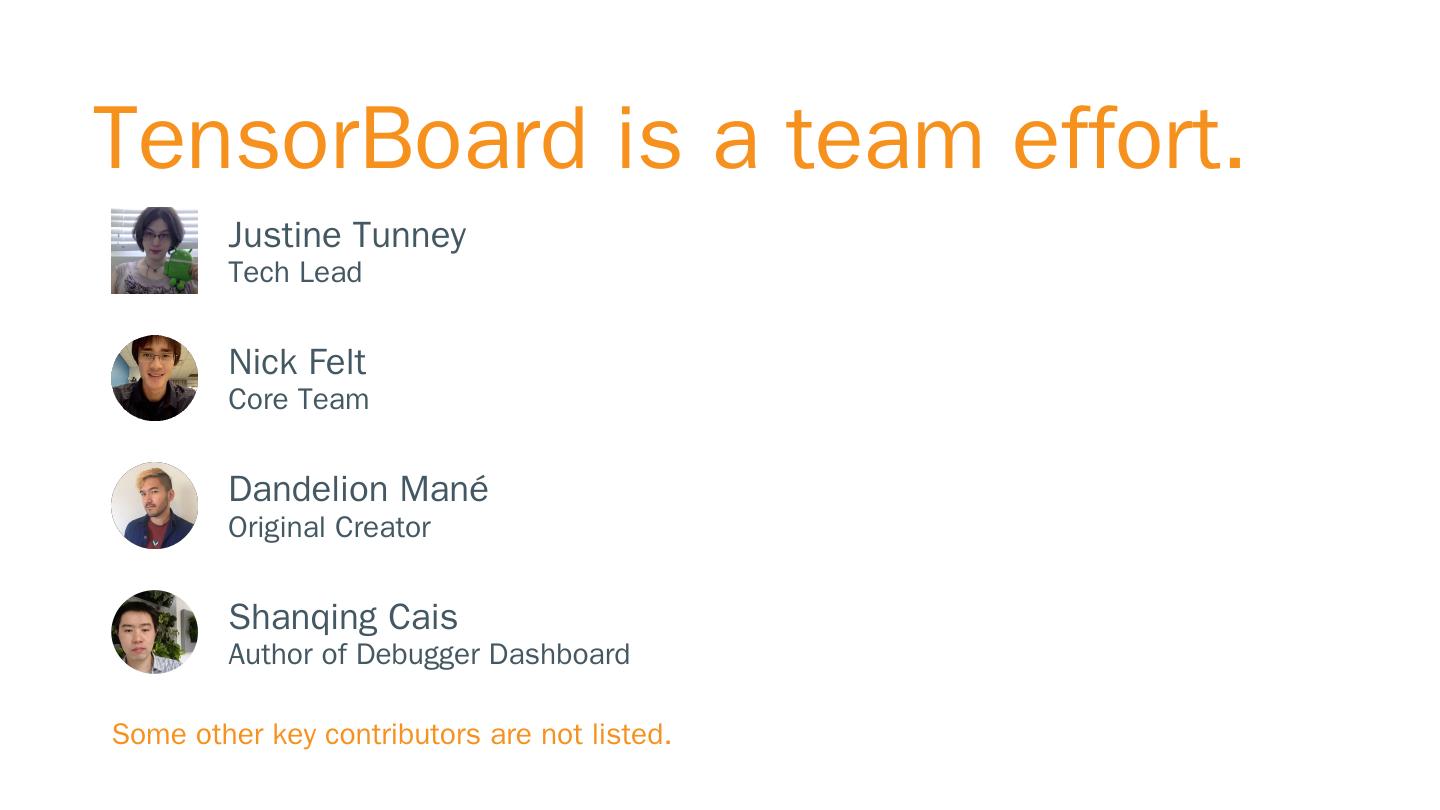 TensorBoard is a team effort.

Justine Tunney
Tech Lead

Nick Felt
Core Team

Dandelion Mané
Original Creator

Shanqing Cais
Author of Debugger Dashboard

Some other key contributors are not listed.